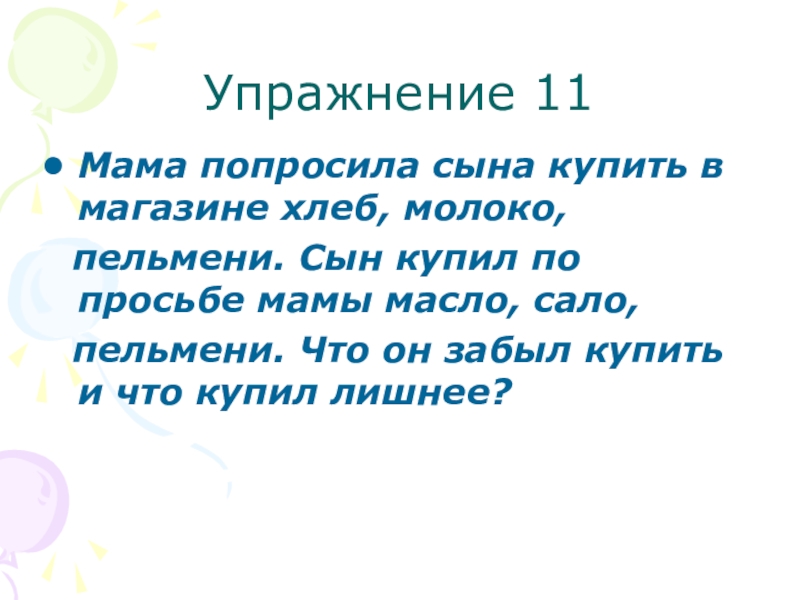 Упражнение 11

• Мама попросила сына купить в магазине хлеб, молоко, пельмени. Сын купил по просьбе мамы масло, сало, пельмени. Что он забыл купить и что купил лишнее?